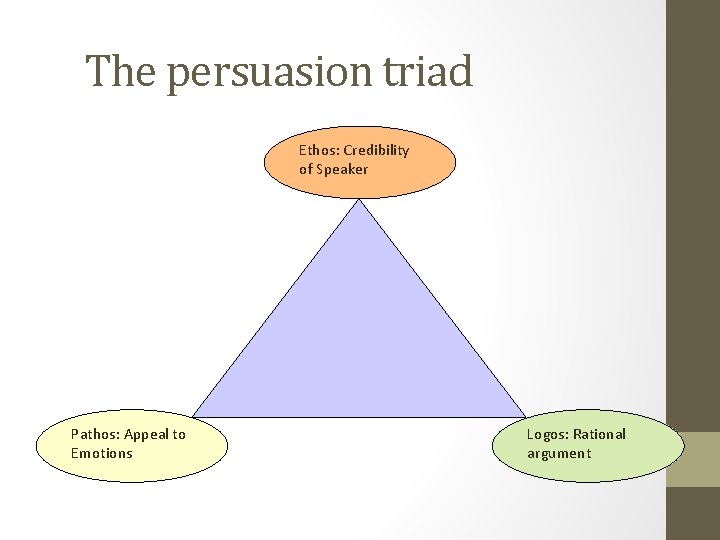 The persuasion triad

Ethos: Credibility of Speaker

Pathos: Appeal to Emotions

Logos: Rational argument